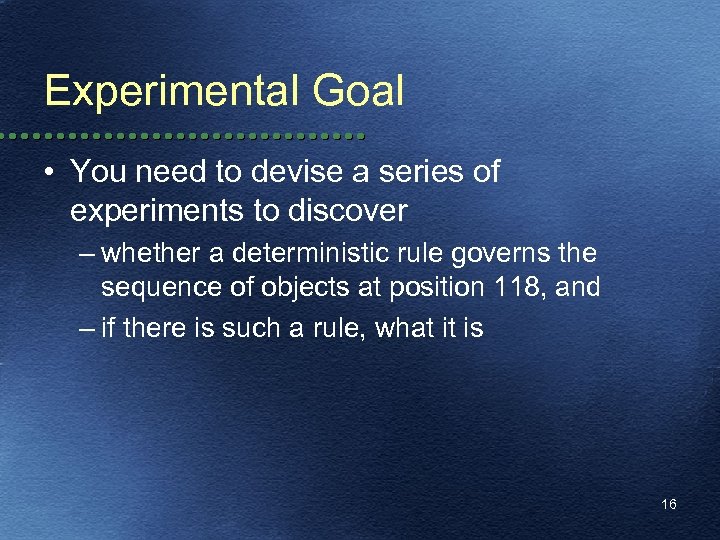 Experimental Goal

• You need to devise a series of experiments to discover

– whether a deterministic rule governs the sequence of objects at position 118, and

– if there is such a rule, what it is

16